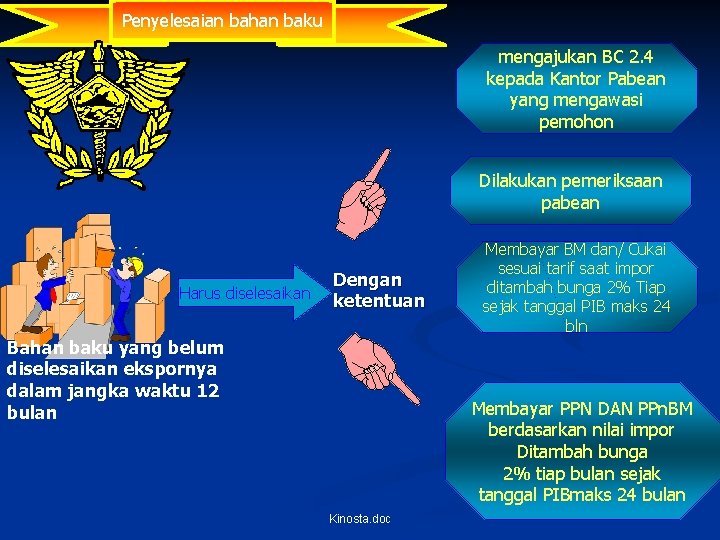 Penyelesaian bahan baku

Bahan baku yang belum diselesaikan ekspornya dalam jangka waktu 12 bulan

Harus diselesaikan

Dengan ketentuan

mengajukan BC 2.4 kepada Kantor Pabean yang mengawasi pemohon

Dilakukan pemeriksaan pabean

Membayar BM dan/ Cukai sesuai tarif saat impor ditambah bunga 2% Tiap sejak tanggal PIB maks 24 bln

Membayar PPN DAN PPnBM berdasarkan nilai impor Ditambah bunga 2% tiap bulan sejak tanggal PIBmaks 24 bulan

Kinosta.doc